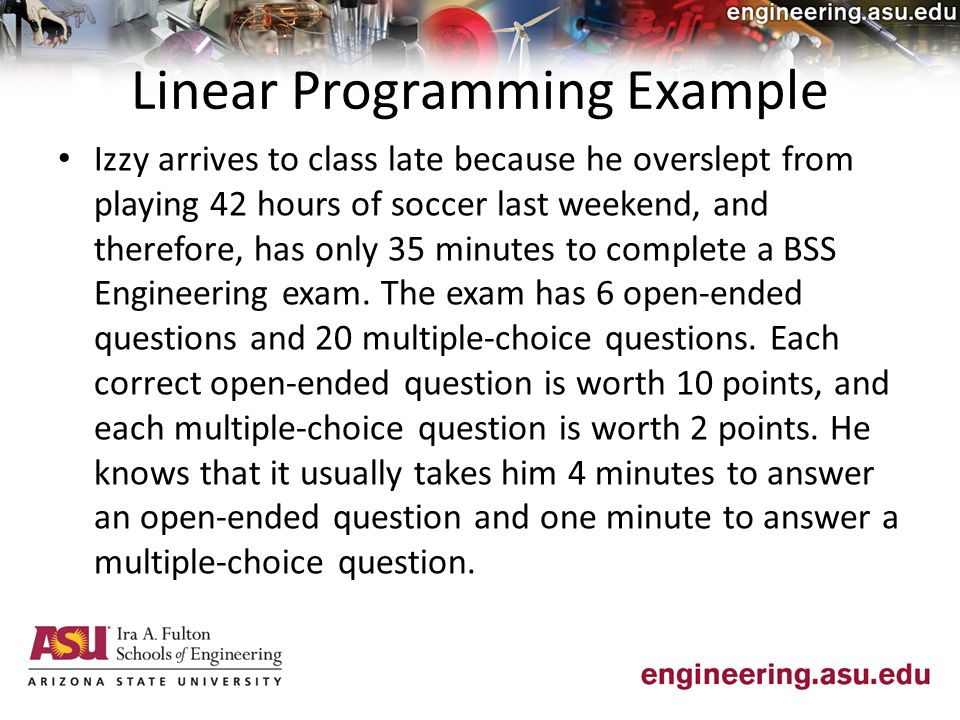 engineering.asu.edu

Linear Programming Example

• Izzy arrives to class late because he overslept from playing 42 hours of soccer last weekend, and therefore, has only 35 minutes to complete a BSS Engineering exam. The exam has 6 open-ended questions and 20 multiple-choice questions. Each correct open-ended question is worth 10 points, and each multiple-choice question is worth 2 points. He knows that it usually takes him 4 minutes to answer an open-ended question and one minute to answer a multiple-choice question.

ASU Ira A. Fulton Schools of Engineering
ARIZONA STATE UNIVERSITY

engineering.asu.edu